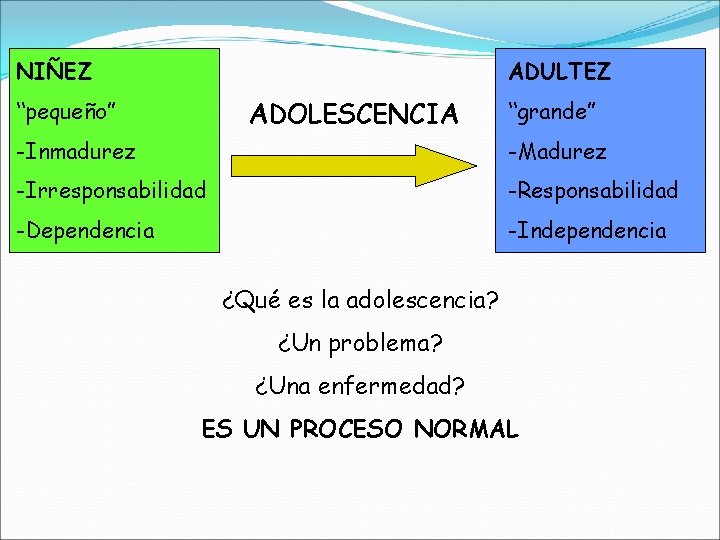 NIÑEZ

“pequeño”

-Inmadurez

-Irresponsabilidad

-Dependencia

ADOLESCENCIA

ADULTEZ

“grande”

-Madurez

-Responsabilidad

-Independencia

¿Qué es la adolescencia?

¿Un problema?

¿Una enfermedad?

ES UN PROCESO NORMAL